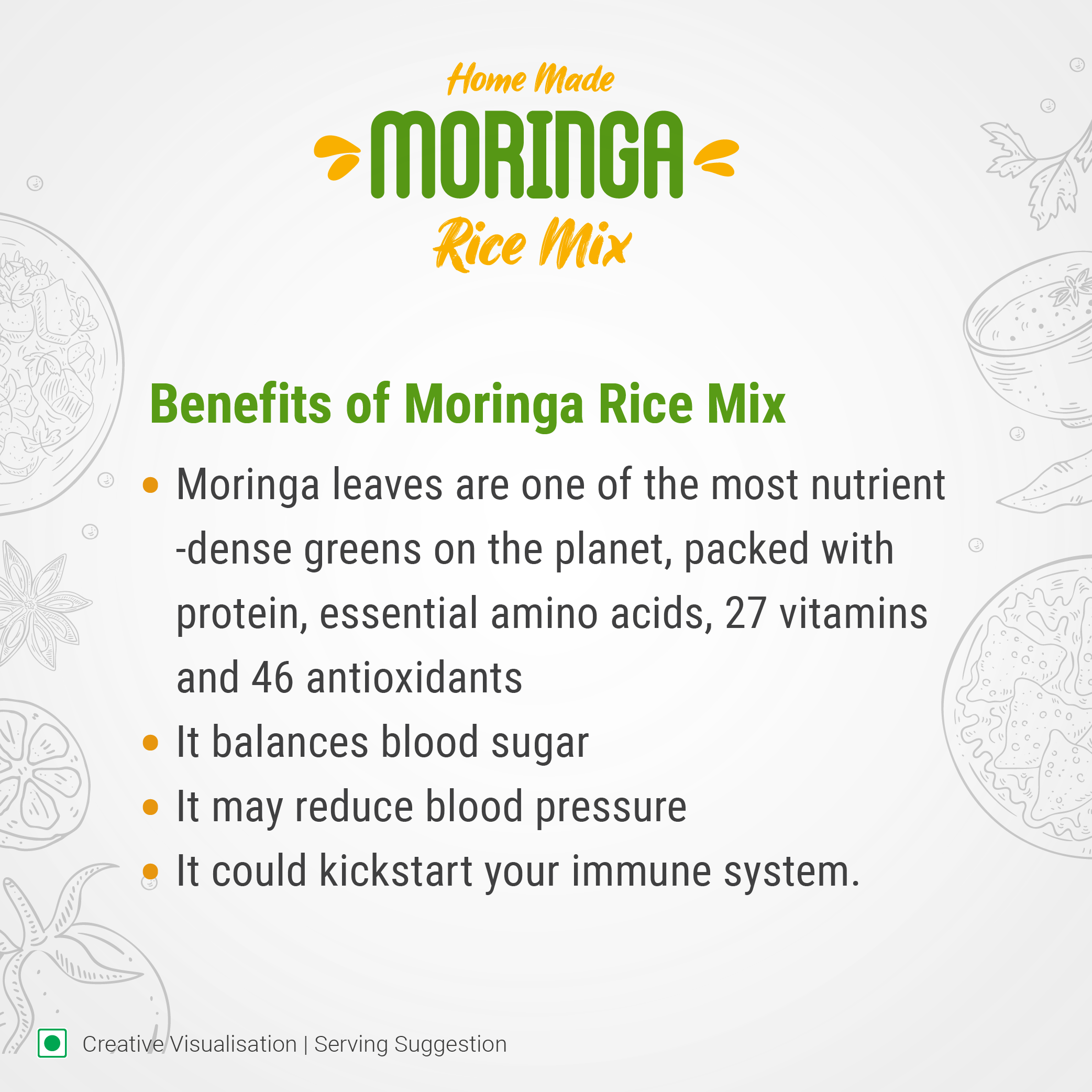 Home Made
MORINGA
Rice Mix

Benefits of Moringa Rice Mix

• Moringa leaves are one of the most nutrient -dense greens on the planet, packed with protein, essential amino acids, 27 vitamins and 46 antioxidants
• It balances blood sugar
• It may reduce blood pressure
• It could kickstart your immune system.

Creative Visualisation | Serving Suggestion